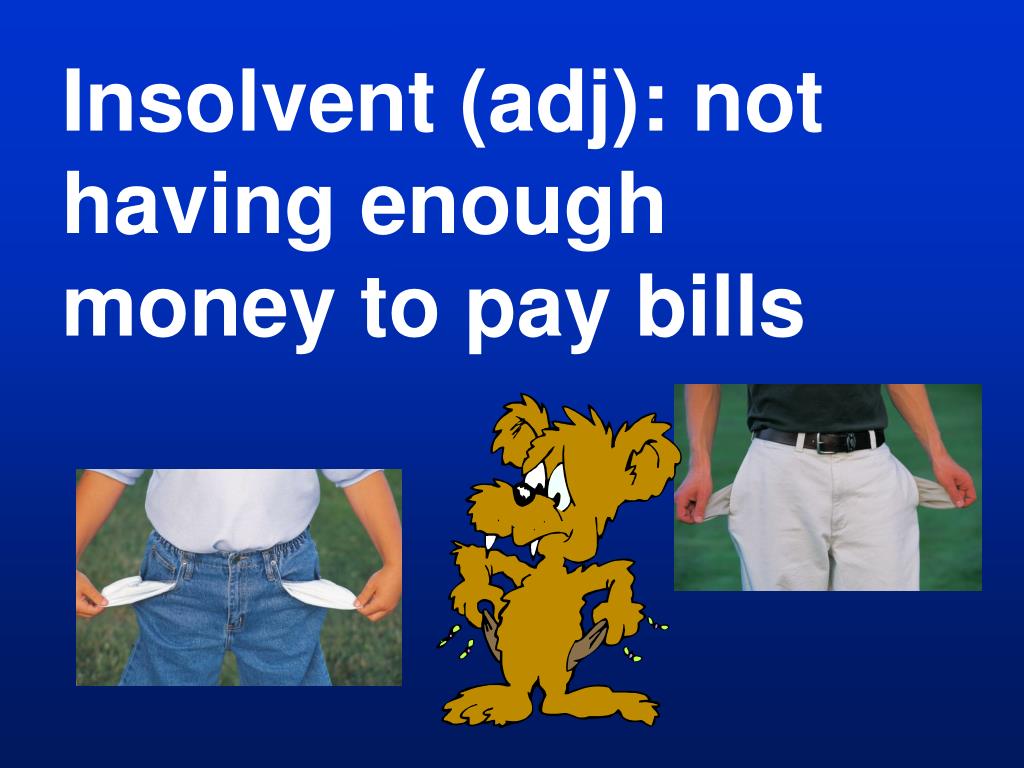 Insolvent (adj): not having enough money to pay bills